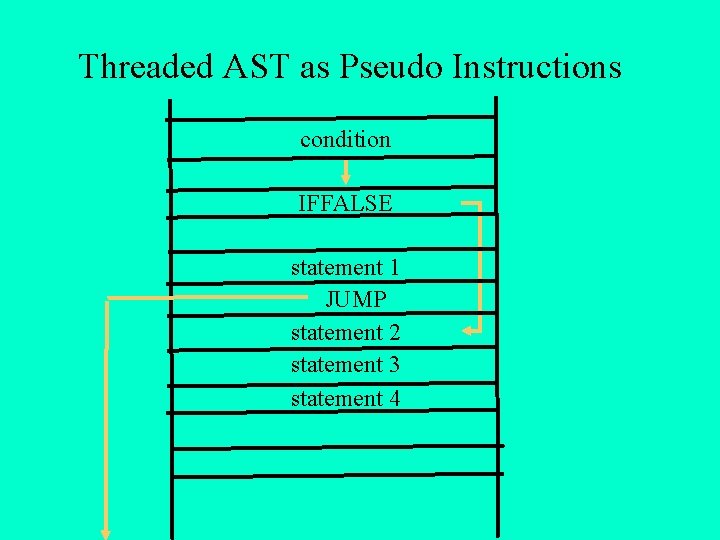 Threaded AST as Pseudo Instructions

condition

IFFALSE

statement 1

JUMP

statement 2

statement 3

statement 4